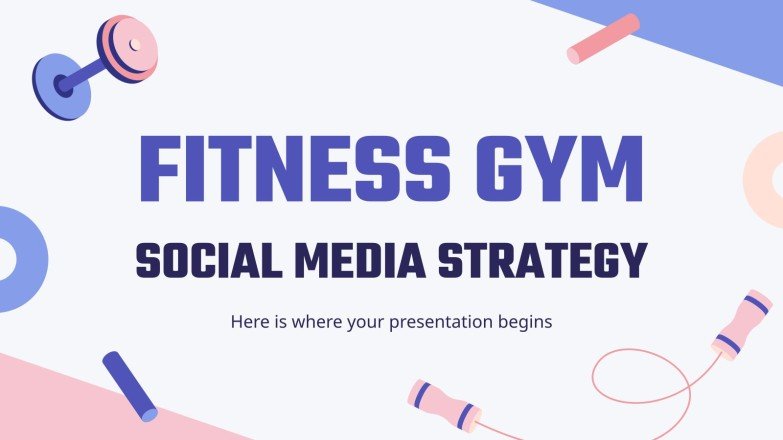 FITNESS GYM

SOCIAL MEDIA STRATEGY

Here is where your presentation begins